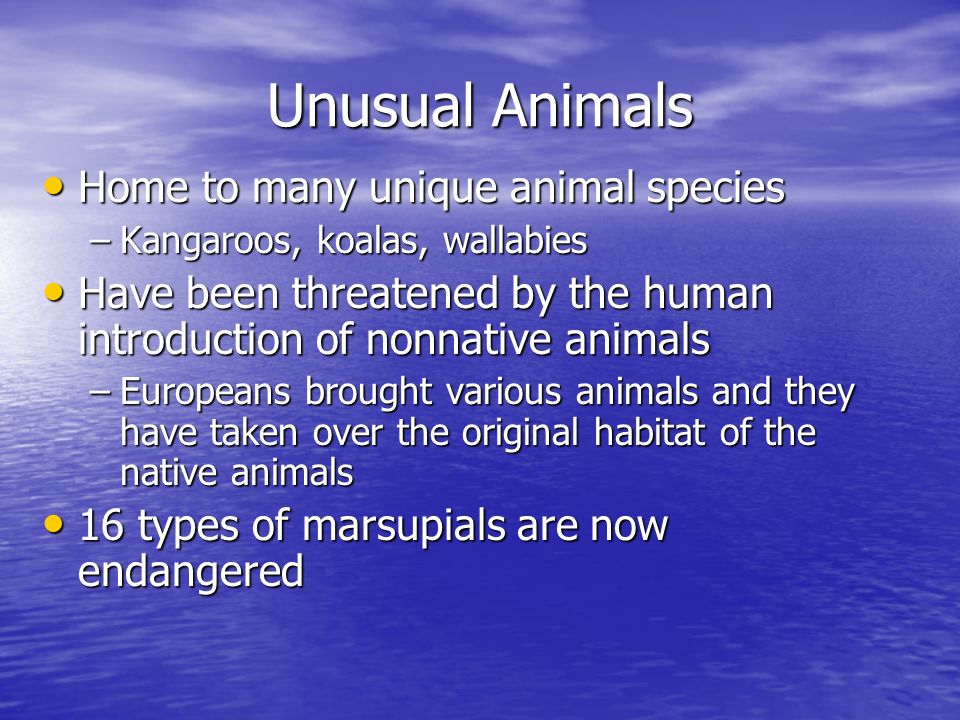 Unusual Animals

• Home to many unique animal species
  – Kangaroos, koalas, wallabies
• Have been threatened by the human introduction of nonnative animals
  – Europeans brought various animals and they have taken over the original habitat of the native animals
• 16 types of marsupials are now endangered